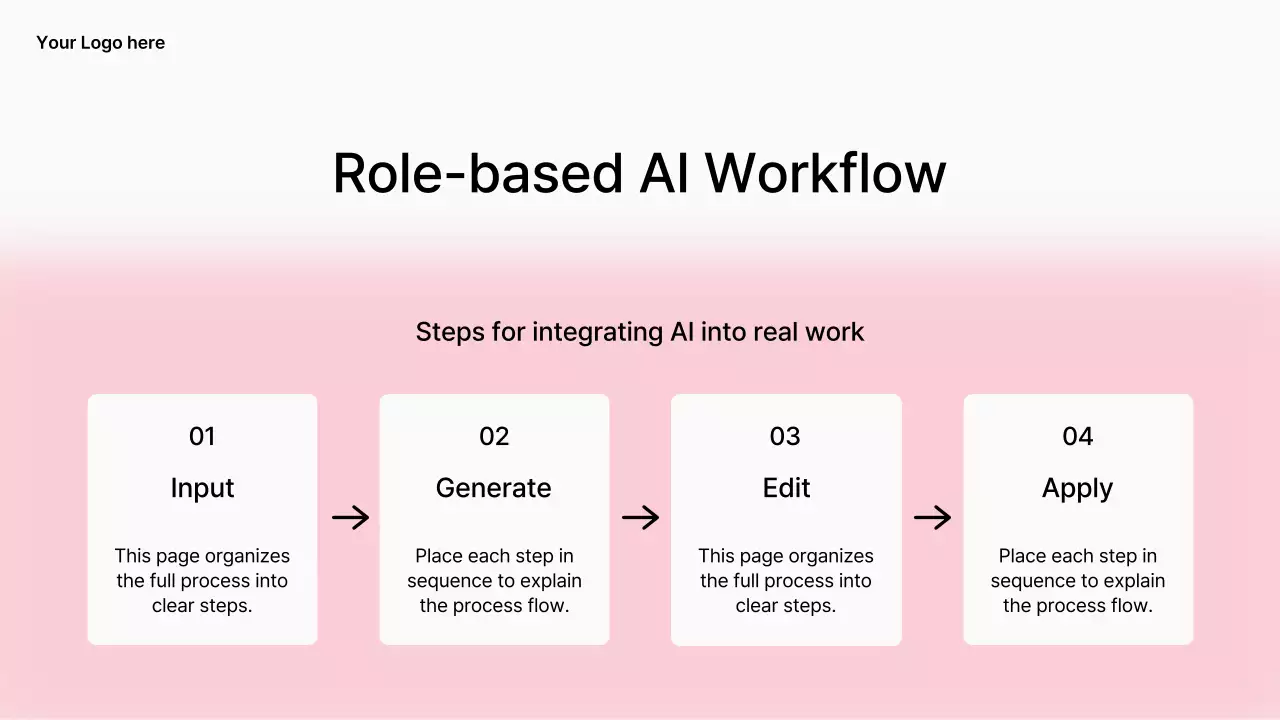 Your Logo here

Role-based AI Workflow

Steps for integrating AI into real work

01
Input
This page organizes the full process into clear steps.

02
Generate
Place each step in sequence to explain the process flow.

03
Edit
This page organizes the full process into clear steps.

04
Apply
Place each step in sequence to explain the process flow.